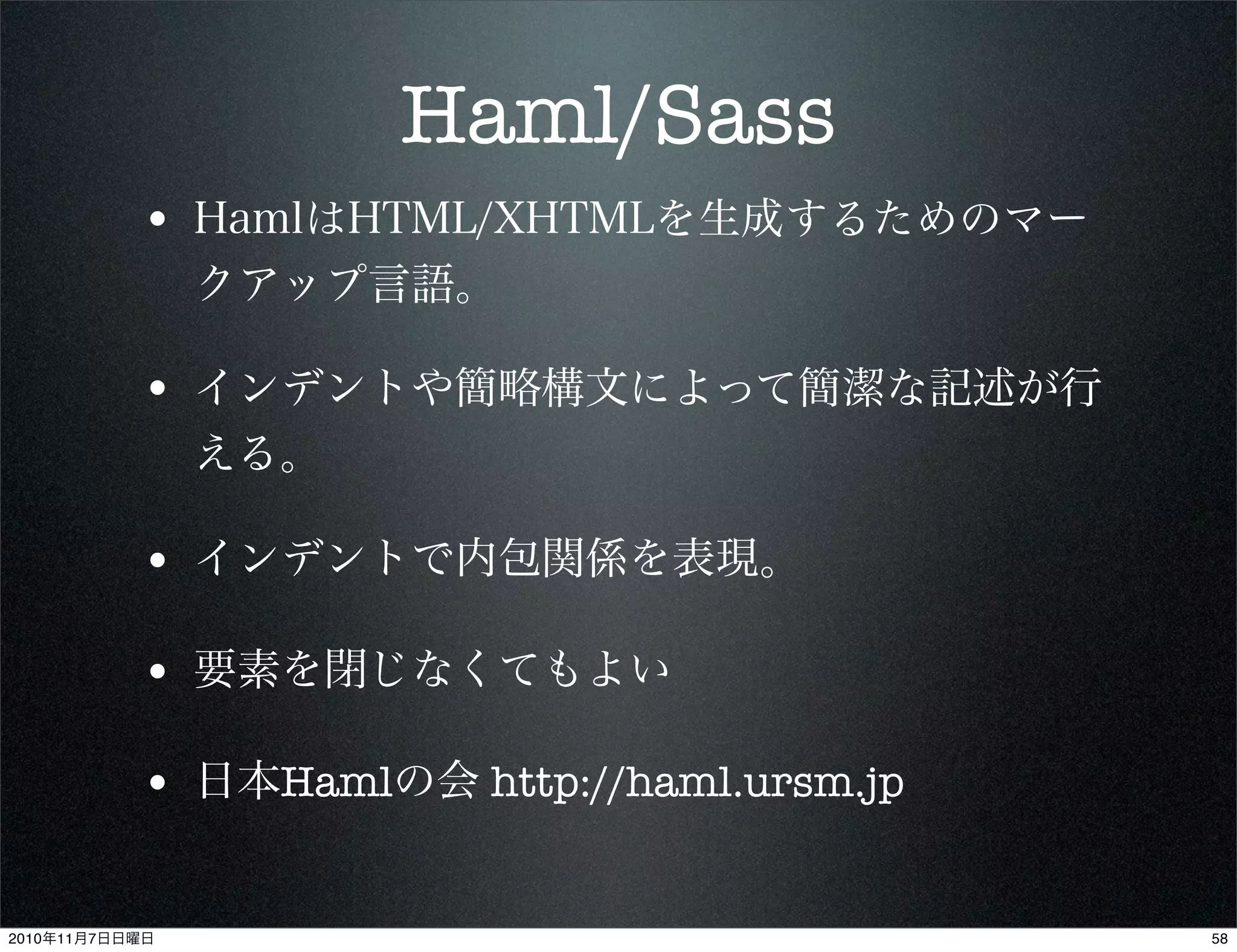 Haml/Sass

• HamlはHTML/XHTMLを生成するためのマークアップ言語。

• インデントや簡略構文によって簡潔な記述が行える。

• インデントで内包関係を表現。

• 要素を閉じなくてもよい

• 日本Hamlの会 http://haml.ursm.jp

2010年11月7日日曜日

58